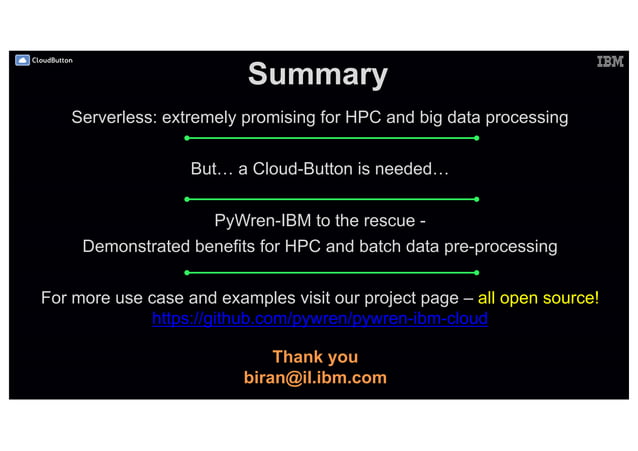 CloudButton

IBM

Summary

Serverless: extremely promising for HPC and big data processing

But… a Cloud-Button is needed…

PyWren-IBM to the rescue -
Demonstrated benefits for HPC and batch data pre-processing

For more use case and examples visit our project page – all open source!
https://github.com/pywren/pywren-ibm-cloud

Thank you
biran@il.ibm.com